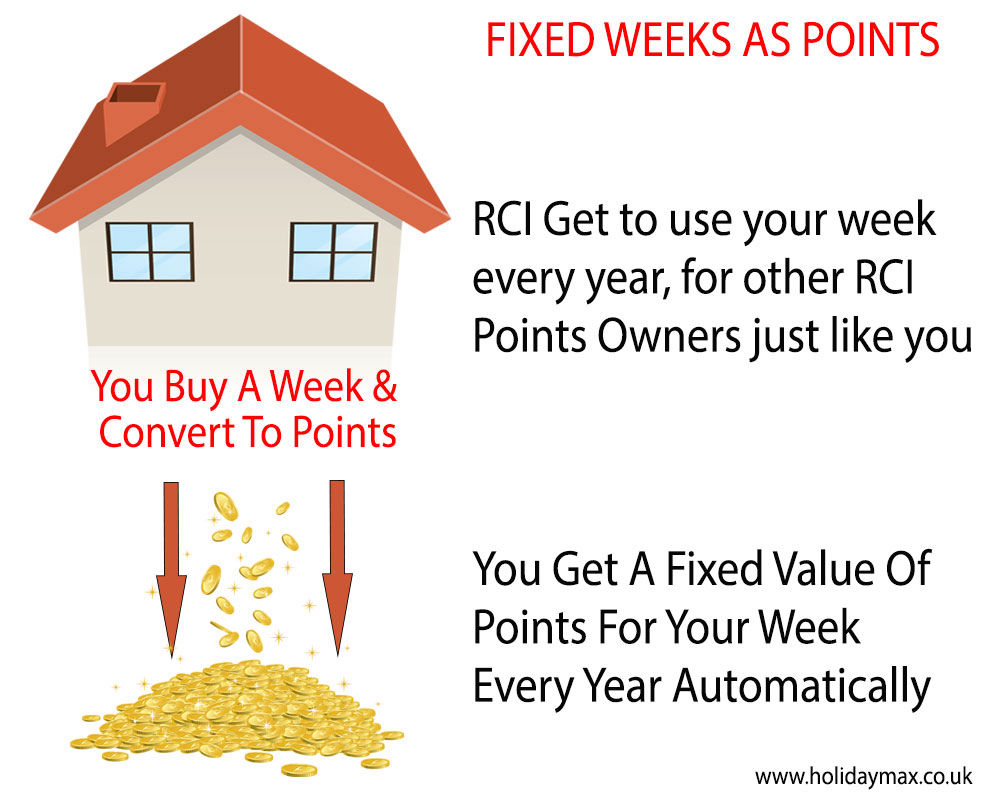 FIXED WEEKS AS POINTS

RCI Get to use your week every year, for other RCI Points Owners just like you

You Buy A Week & Convert To Points

You Get A Fixed Value Of Points For Your Week Every Year Automatically

www.holidaymax.co.uk